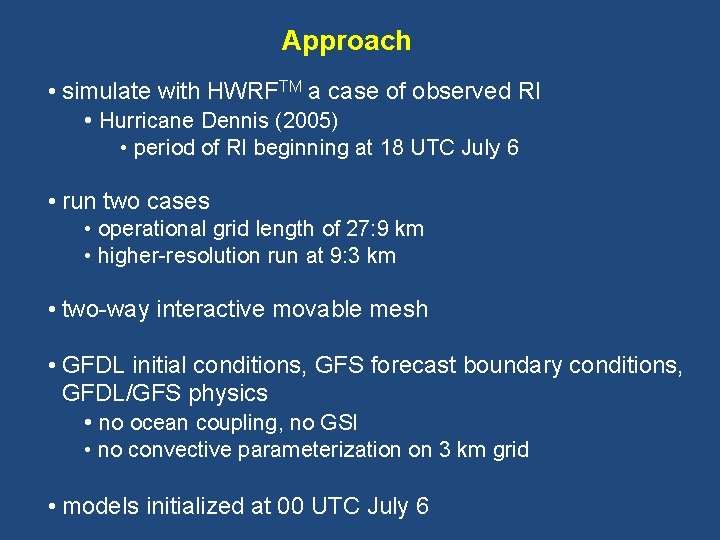 Approach

• simulate with HWRF$^{TM}$ a case of observed RI
• Hurricane Dennis (2005)
• period of RI beginning at 18 UTC July 6

• run two cases
• operational grid length of 27:9 km
• higher-resolution run at 9:3 km

• two-way interactive movable mesh

• GFDL initial conditions, GFS forecast boundary conditions, GFDL/GFS physics
• no ocean coupling, no GSI
• no convective parameterization on 3 km grid

• models initialized at 00 UTC July 6